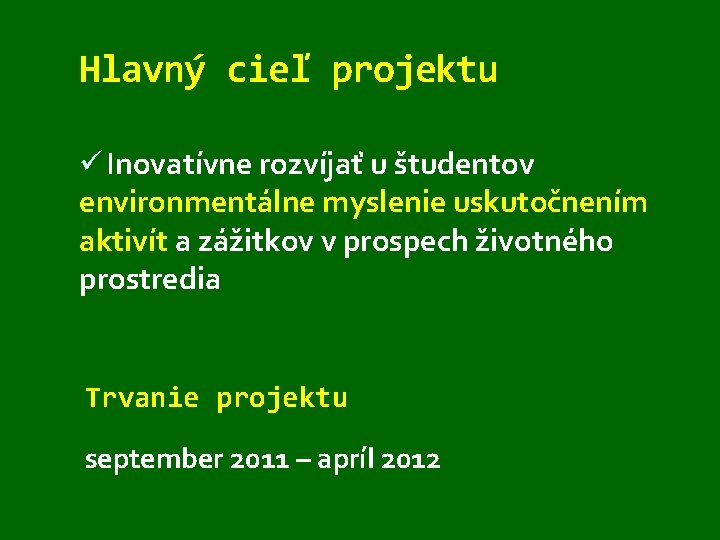 Hlavný cieľ projektu

✓ Inovatívne rozvíjať u študentov environmentálne myslenie uskutočnením aktivít a zážitkov v prospech životného prostredia

Trvanie projektu

september 2011 – apríl 2012